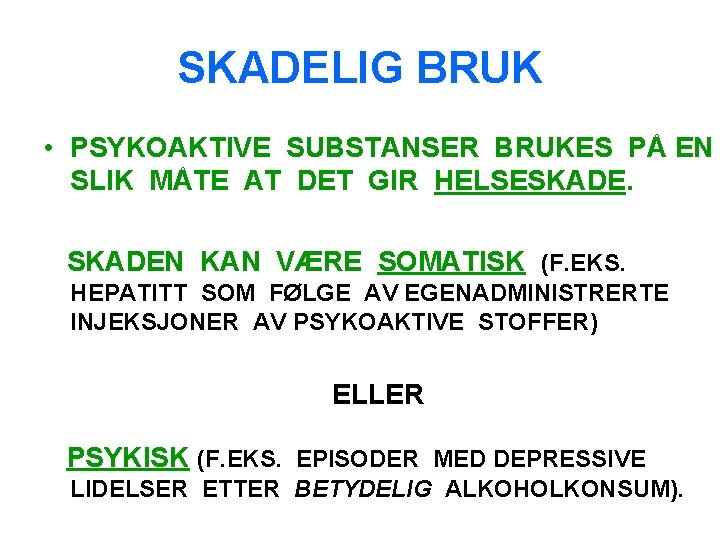 SKADELIG BRUK

• PSYKOAKTIVE SUBSTANSER BRUKES PÅ EN SLIK MÅTE AT DET GIR HELSESKADE.

SKADEN KAN VÆRE SOMATISK (F.EKS. HEPATITT SOM FØLGE AV EGENADMINISTRERTE INJEKSJONER AV PSYKOAKTIVE STOFFER)

ELLER

PSYKISK (F.EKS. EPISODER MED DEPRESSIVE LIDELSER ETTER BETYDELIG ALKOHOLKONSUM).